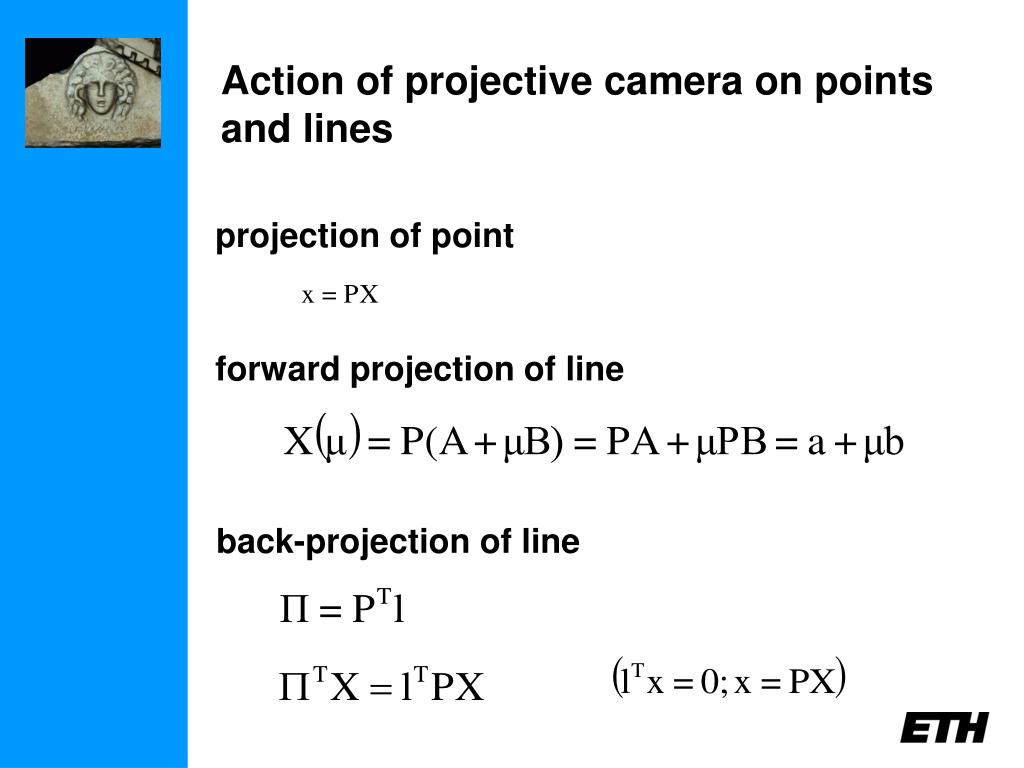 Action of projective camera on points and lines

projection of point

$x = PX$

forward projection of line

$X(\mu) = P(A + \mu B) = PA + \mu PB = a + \mu b$

back-projection of line

$\Pi = P^T l$

$\Pi^T X = l^T PX$

$(l^T x = 0; x = PX)$

ETH